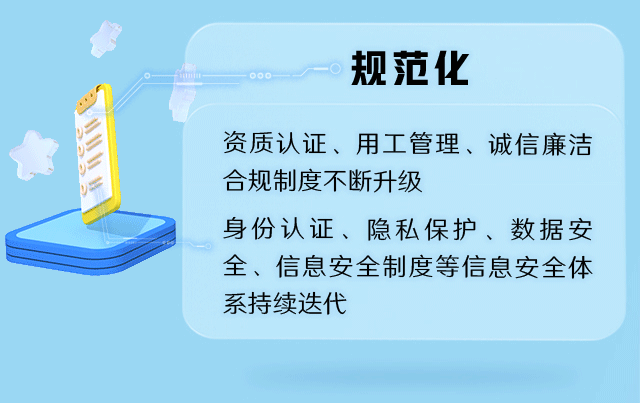 规范化

资质认证、用工管理、诚信廉洁合规制度不断升级

身份认证、隐私保护、数据安全、信息安全制度等信息安全体系持续迭代